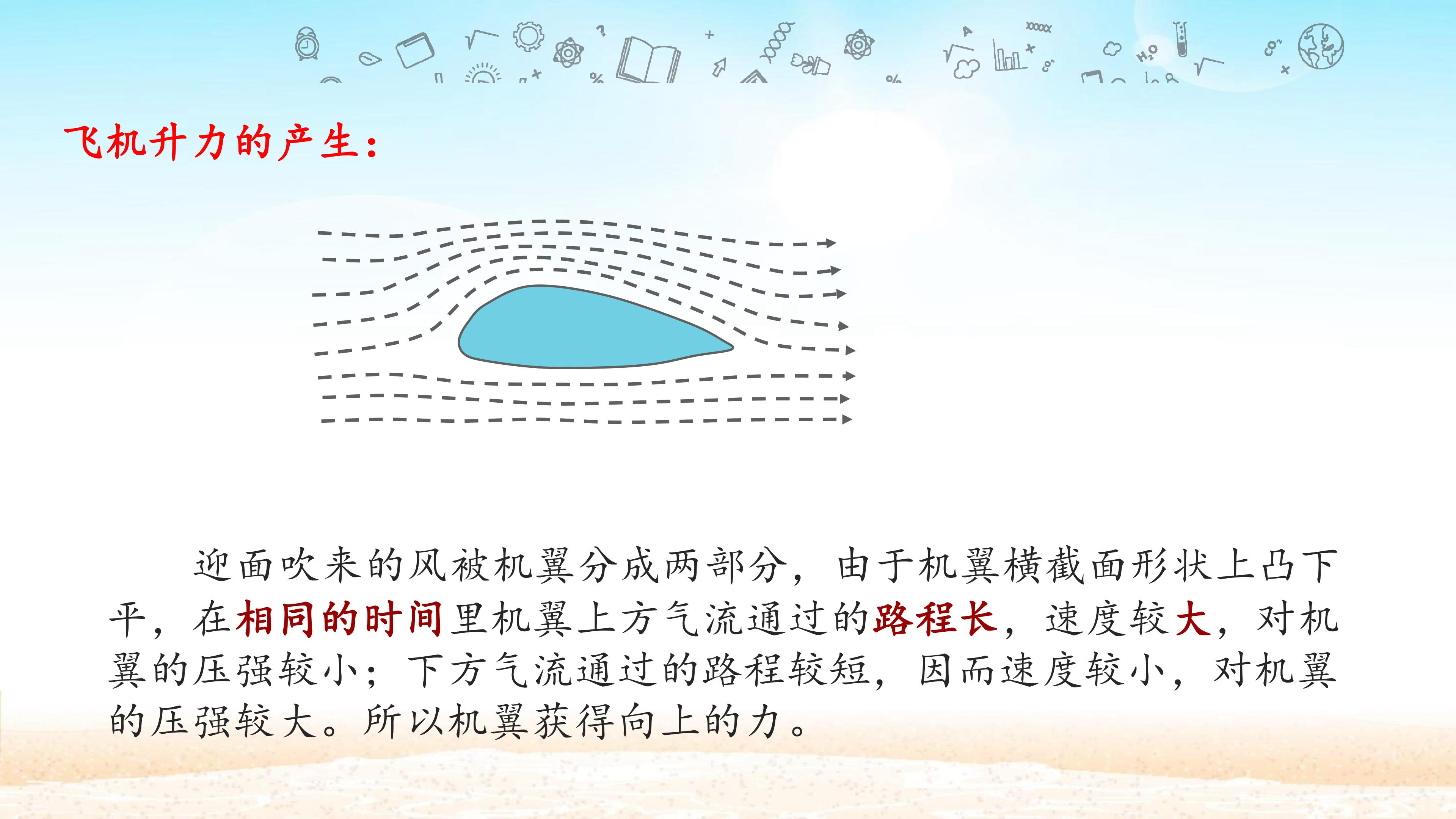 飞机升力的产生：

迎面吹来的风被机翼分成两部分，由于机翼横截面形状上凸下平，在相同的时间里机翼上方气流通过的路程长，速度较大，对机翼的压强较小；下方气流通过的路程较短，因而速度较小，对机翼的压强较大。所以机翼获得向上的力。